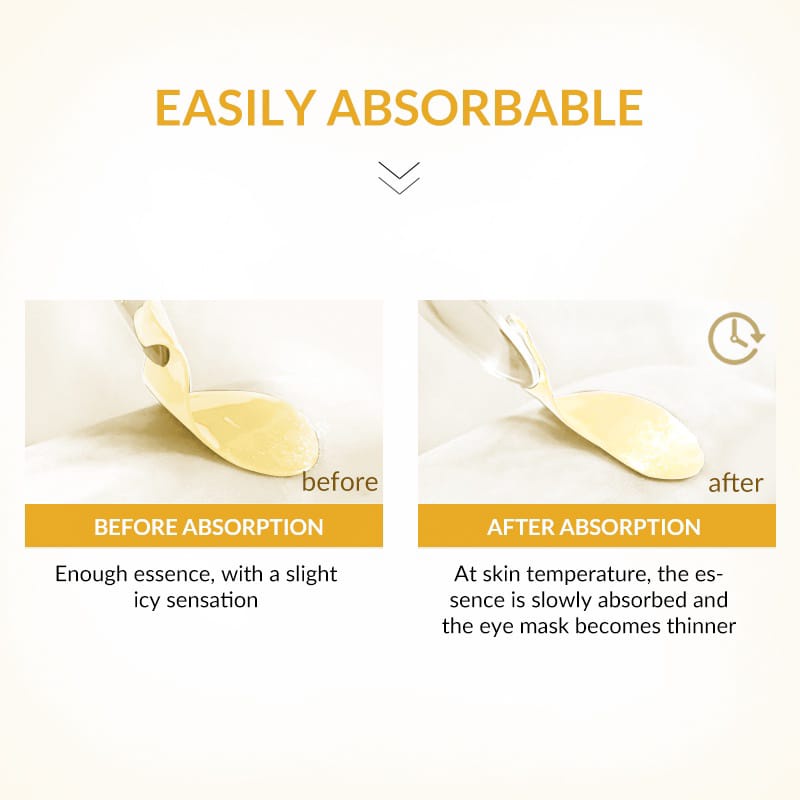 EASILY ABSORBABLE

before

BEFORE ABSORPTION

Enough essence, with a slight icy sensation

after

AFTER ABSORPTION

At skin temperature, the essence is slowly absorbed and the eye mask becomes thinner